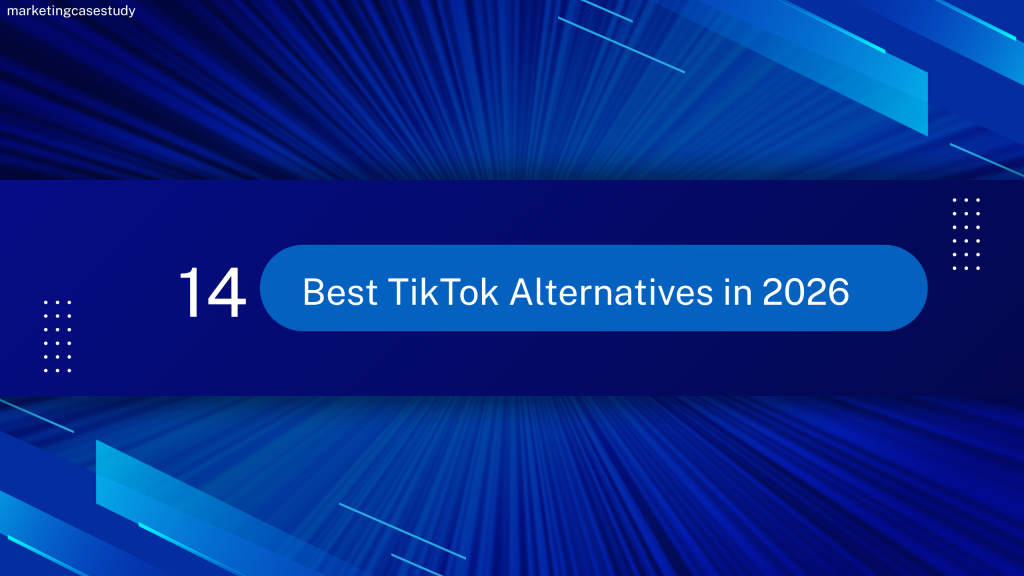 marketingcasestudy

14 Best TikTok Alternatives in 2026